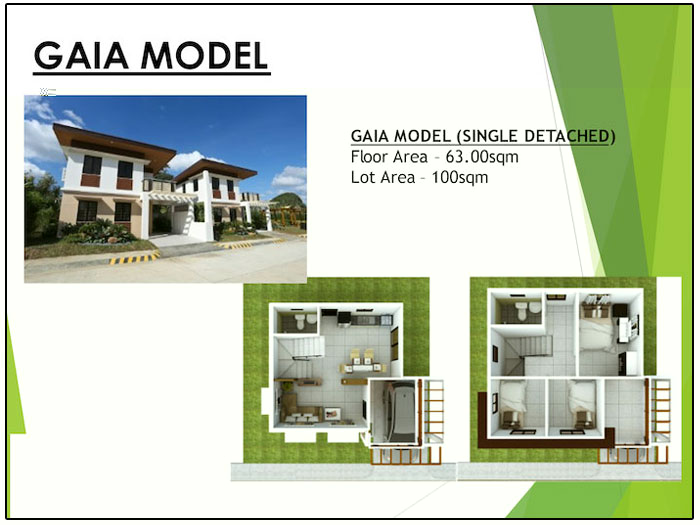 GAIA MODEL

GAIA MODEL (SINGLE DETACHED)
Floor Area – 63.00sqm
Lot Area – 100sqm